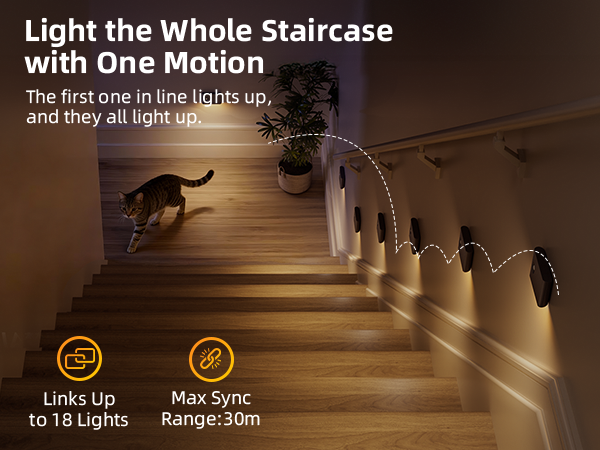 Light the Whole Staircase with One Motion

The first one in line lights up, and they all light up.

Links Up to 18 Lights

Max Sync Range:30m